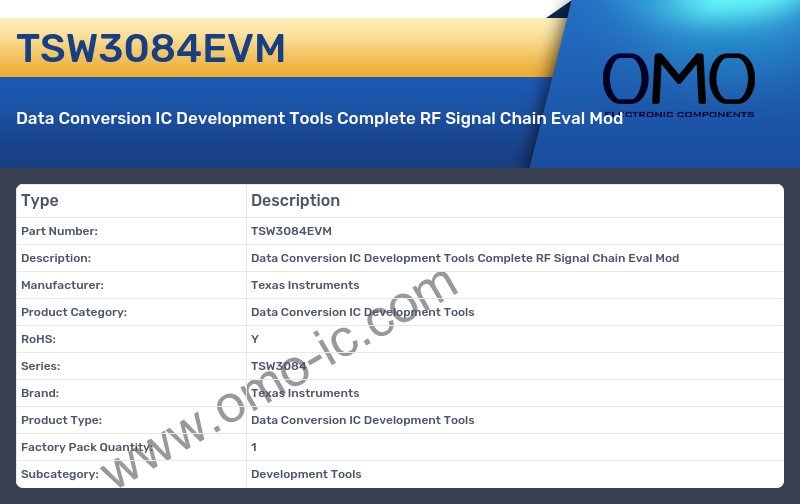 TSW3084EVM

OMO
ELECTRONIC COMPONENTS

Data Conversion IC Development Tools Complete RF Signal Chain Eval Mod

| Type | Description |
|---|---|
| Part Number: | TSW3084EVM |
| Description: | Data Conversion IC Development Tools Complete RF Signal Chain Eval Mod |
| Manufacturer: | Texas Instruments |
| Product Category: | Data Conversion IC Development Tools |
| RoHS: | Y |
| Series: | TSW3084 |
| Brand: | Texas Instruments |
| Product Type: | Data Conversion IC Development Tools |
| Factory Pack Quantity: | 1 |
| Subcategory: | Development Tools |

www.omo-ic.com